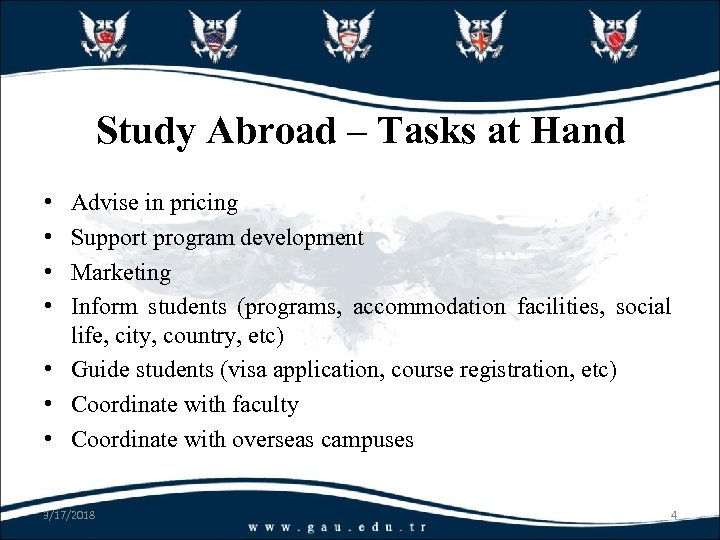 Study Abroad – Tasks at Hand

• Advise in pricing
• Support program development
• Marketing
• Inform students (programs, accommodation facilities, social life, city, country, etc)
• Guide students (visa application, course registration, etc)
• Coordinate with faculty
• Coordinate with overseas campuses

9/17/2018

www.gau.edu.tr

4